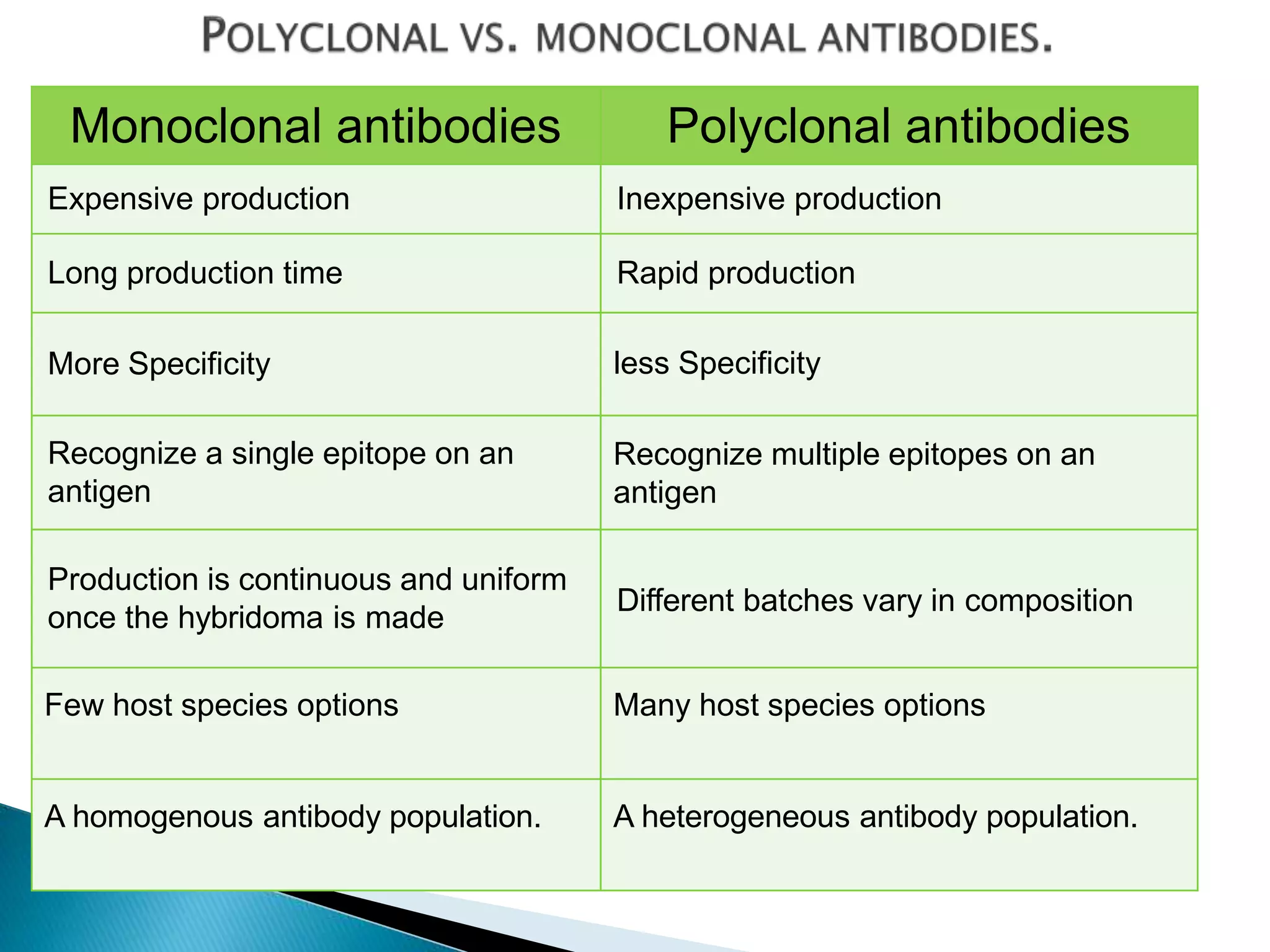 POLYCLONAL VS. MONOCLONAL ANTIBODIES.

| Monoclonal antibodies | Polyclonal antibodies |
|---|---|
| Expensive production | Inexpensive production |
| Long production time | Rapid production |
| More Specificity | less Specificity |
| Recognize a single epitope on an antigen | Recognize multiple epitopes on an antigen |
| Production is continuous and uniform once the hybridoma is made | Different batches vary in composition |
| Few host species options | Many host species options |
| A homogenous antibody population. | A heterogeneous antibody population. |